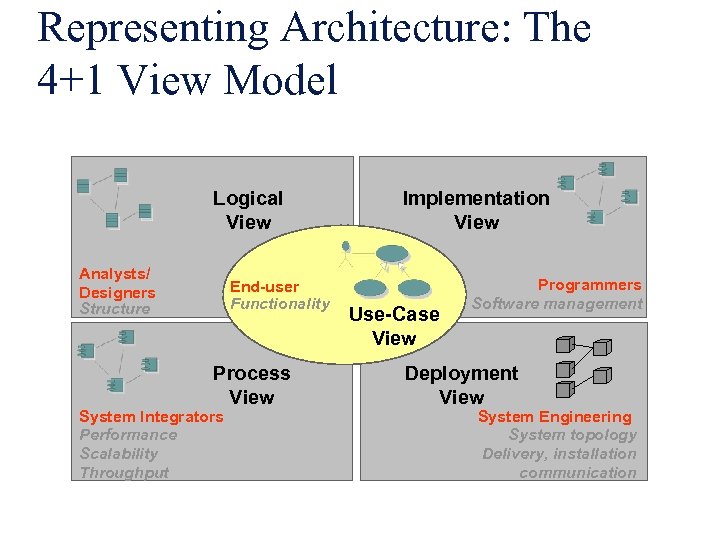 Representing Architecture: The 4+1 View Model

Logical View

Analysts/ Designers
Structure

Implementation View

Programmers
Software management

End-user
Functionality

Use-Case View

Process View

System Integrators
Performance
Scalability
Throughput

Deployment View

System Engineering
System topology
Delivery, installation
communication